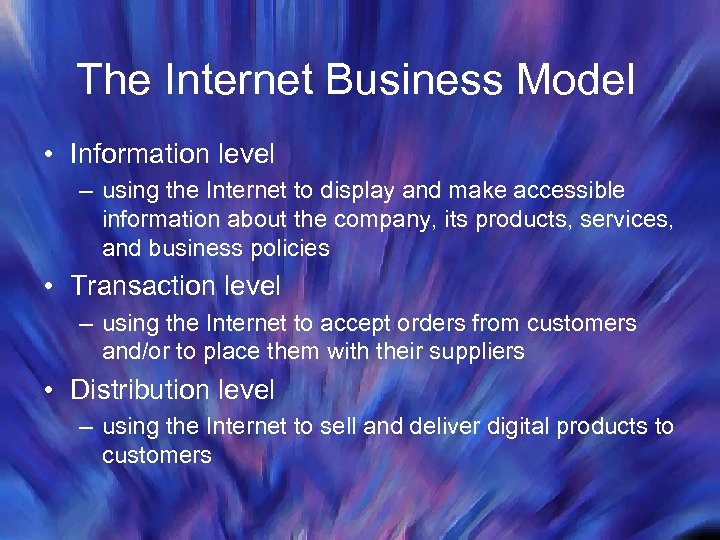 The Internet Business Model

• Information level
– using the Internet to display and make accessible information about the company, its products, services, and business policies

• Transaction level
– using the Internet to accept orders from customers and/or to place them with their suppliers

• Distribution level
– using the Internet to sell and deliver digital products to customers